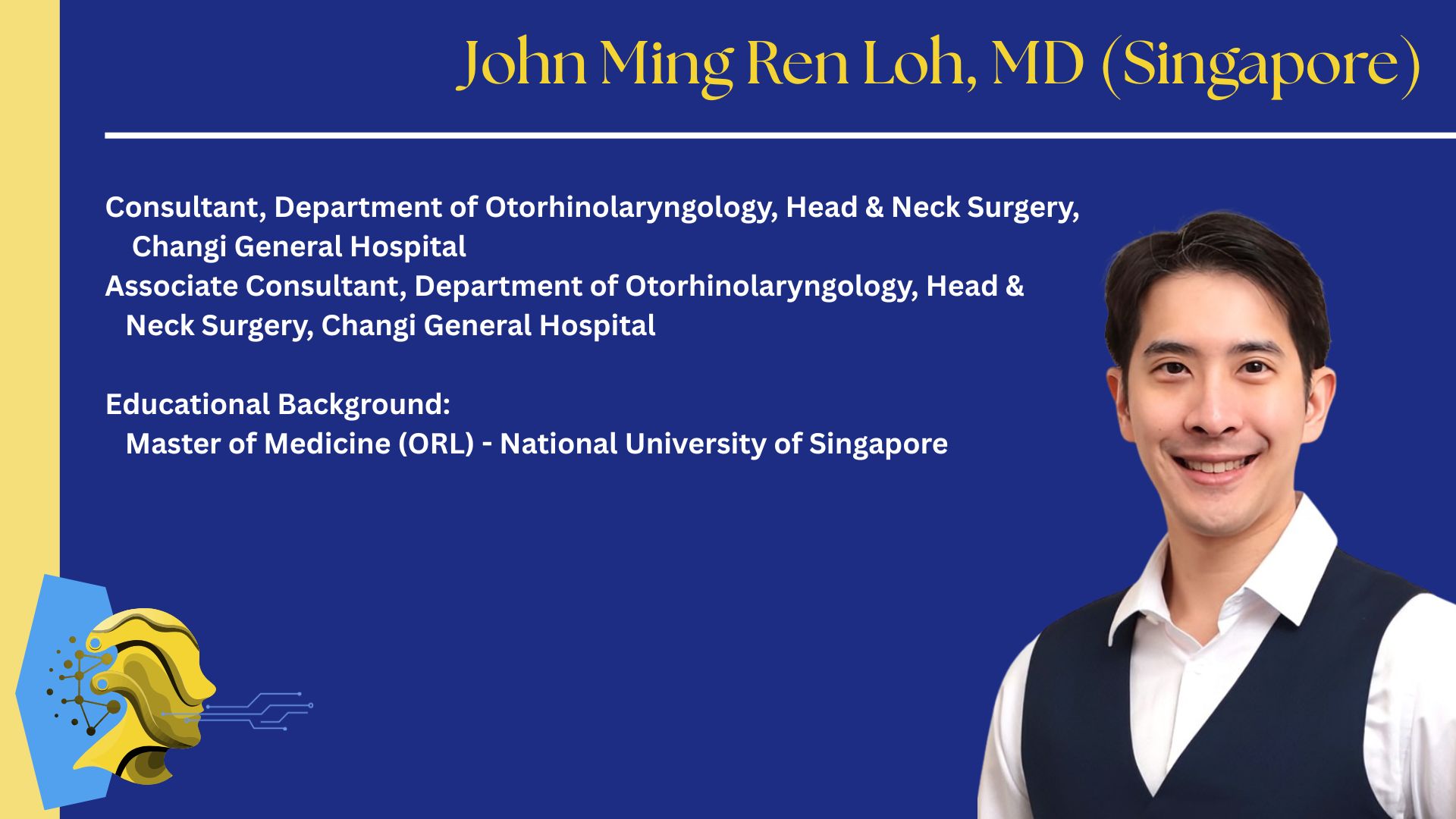 John Ming Ren Loh, MD (Singapore)

Consultant, Department of Otorhinolaryngology, Head & Neck Surgery, Changi General Hospital
Associate Consultant, Department of Otorhinolaryngology, Head & Neck Surgery, Changi General Hospital

Educational Background:
Master of Medicine (ORL) - National University of Singapore